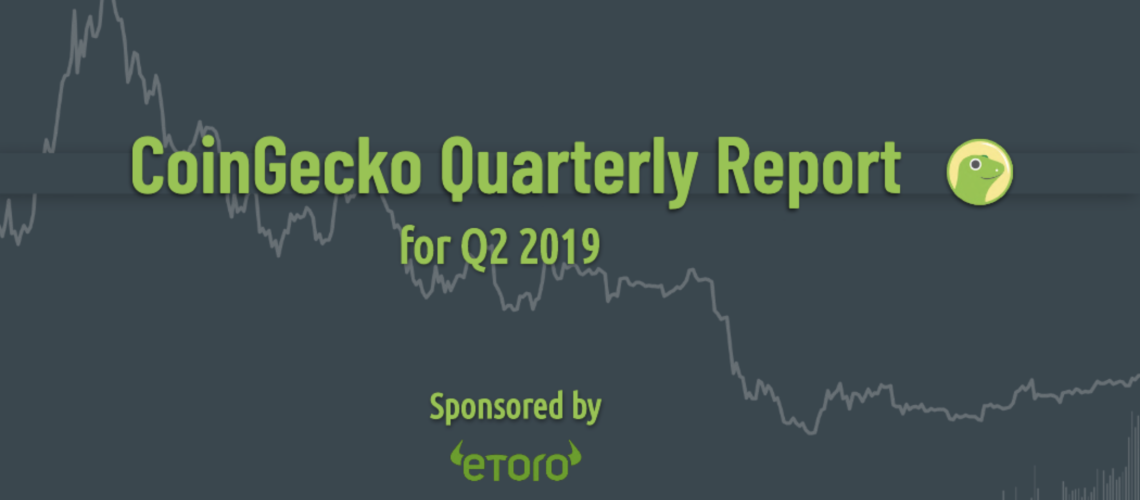 CoinGecko Quarterly Report

for Q2 2019

Sponsored by

eToro